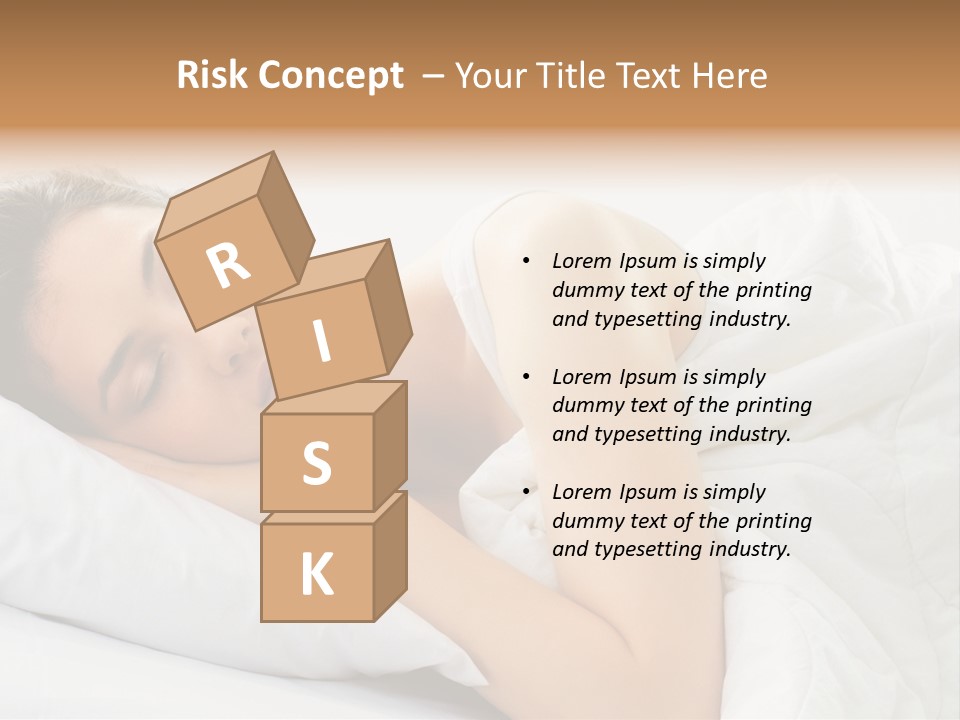 Risk Concept – Your Title Text Here

R
I
S
K

• Lorem Ipsum is simply dummy text of the printing and typesetting industry.

• Lorem Ipsum is simply dummy text of the printing and typesetting industry.

• Lorem Ipsum is simply dummy text of the printing and typesetting industry.